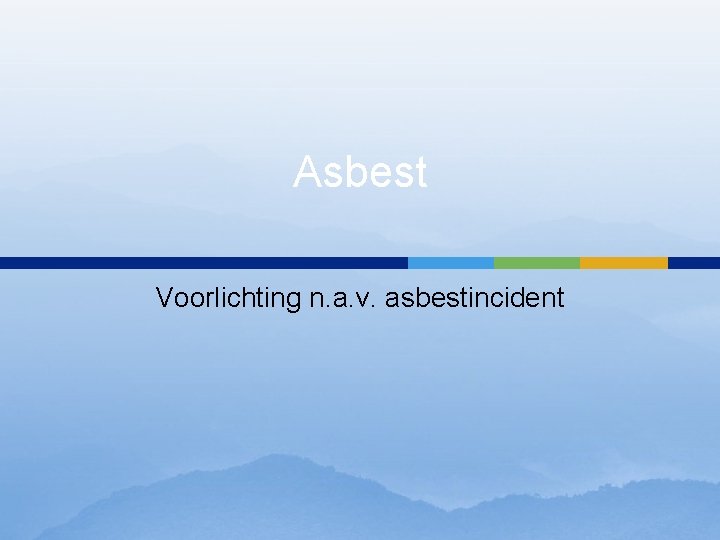 Asbest

Voorlichting n.a.v. asbestincident